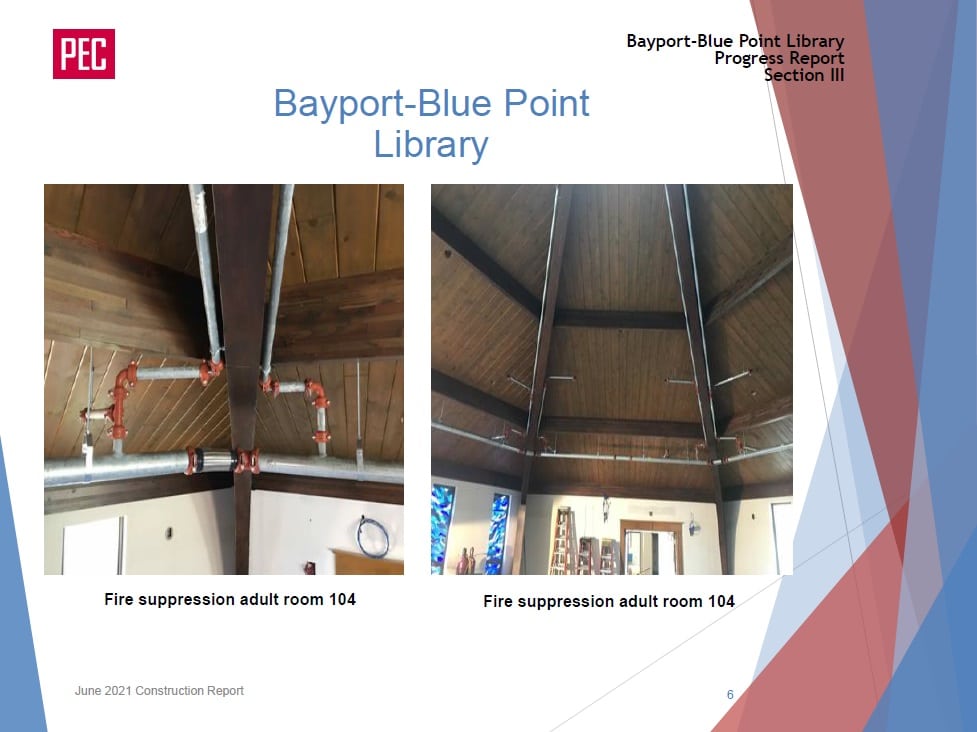 PEC

Bayport-Blue Point Library
Progress Report
Section III

Bayport-Blue Point Library

Fire suppression adult room 104

Fire suppression adult room 104

June 2021 Construction Report

6